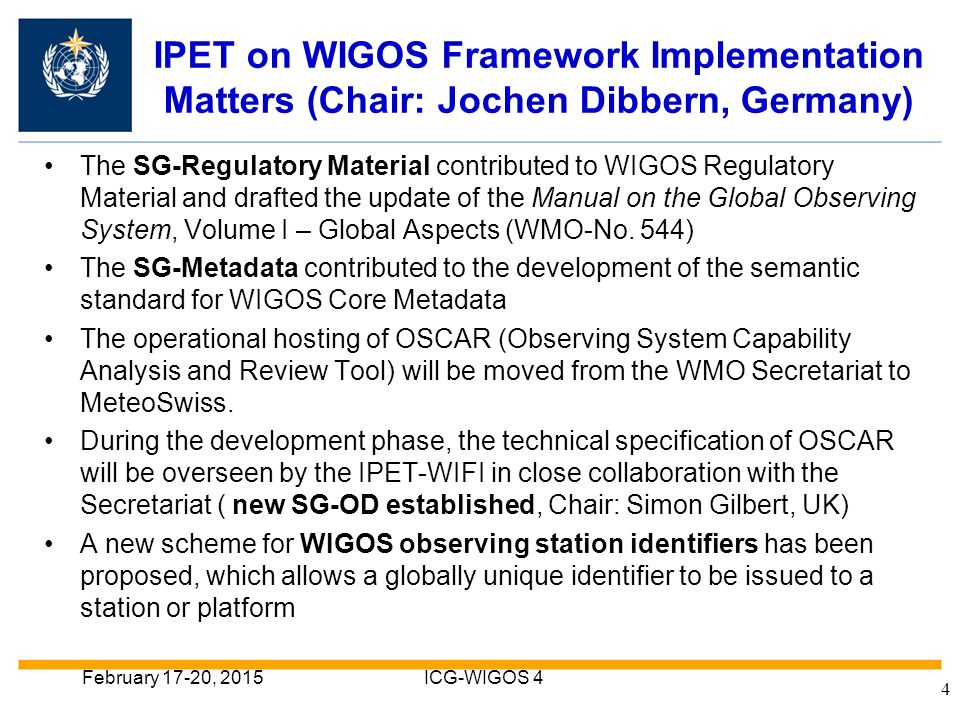 IPET on WIGOS Framework Implementation Matters (Chair: Jochen Dibbern, Germany)

• The SG-Regulatory Material contributed to WIGOS Regulatory Material and drafted the update of the Manual on the Global Observing System, Volume I – Global Aspects (WMO-No. 544)

• The SG-Metadata contributed to the development of the semantic standard for WIGOS Core Metadata

• The operational hosting of OSCAR (Observing System Capability Analysis and Review Tool) will be moved from the WMO Secretariat to MeteoSwiss.

• During the development phase, the technical specification of OSCAR will be overseen by the IPET-WIFI in close collaboration with the Secretariat ( new SG-OD established, Chair: Simon Gilbert, UK)

• A new scheme for WIGOS observing station identifiers has been proposed, which allows a globally unique identifier to be issued to a station or platform

February 17-20, 2015 ICG-WIGOS 4

4